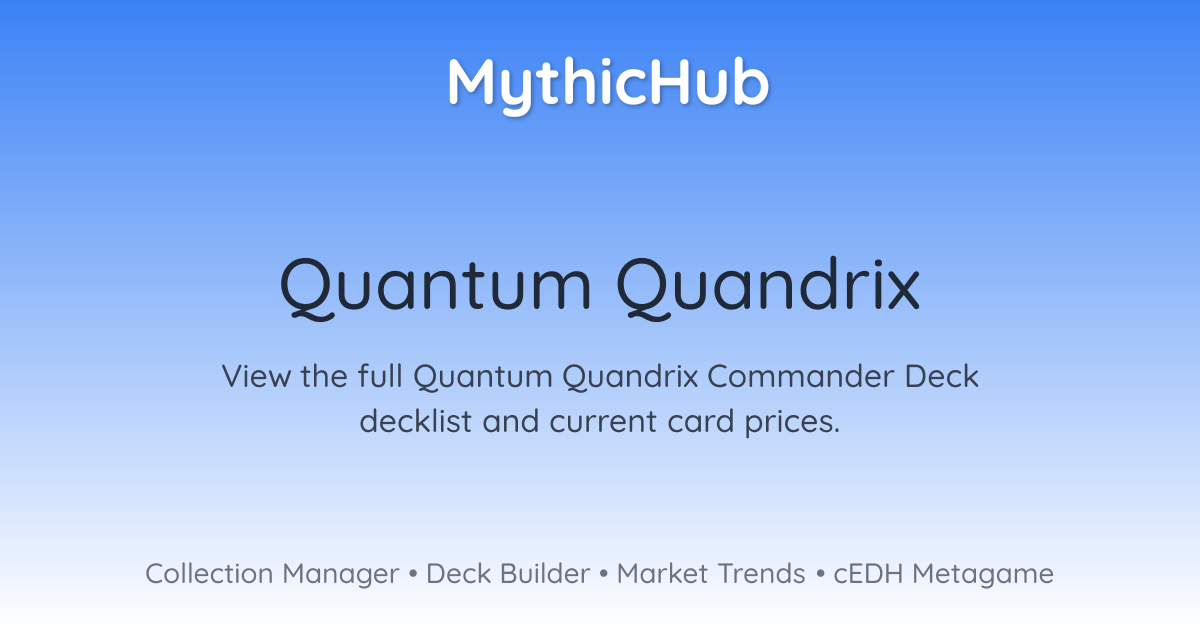 MythicHub

Quantum Quandrix

View the full Quantum Quandrix Commander Deck decklist and current card prices.

Collection Manager • Deck Builder • Market Trends • cEDH Metagame